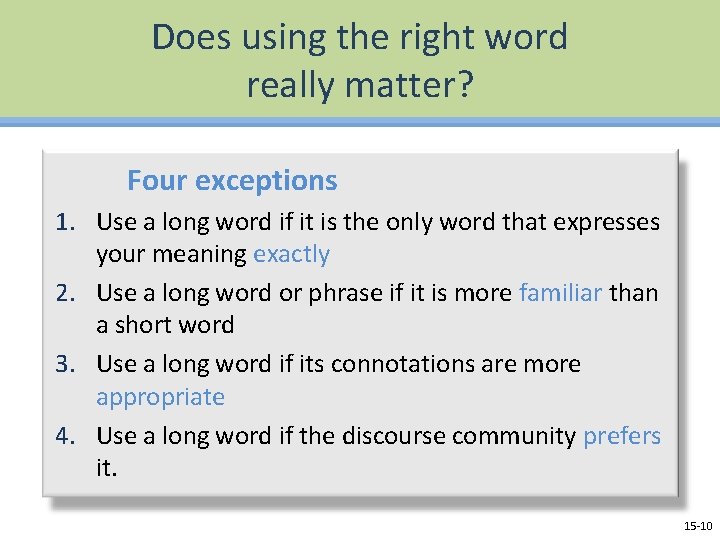 Does using the right word really matter?

Four exceptions

1. Use a long word if it is the only word that expresses your meaning exactly
2. Use a long word or phrase if it is more familiar than a short word
3. Use a long word if its connotations are more appropriate
4. Use a long word if the discourse community prefers it.

15-10